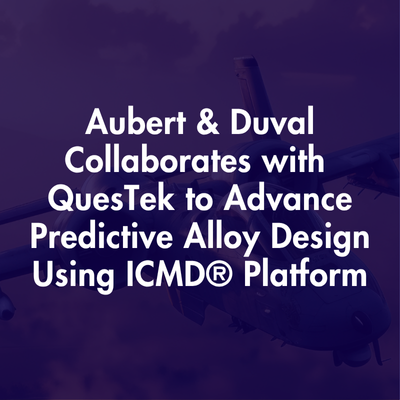 Aubert & Duval Collaborates with QuesTek to Advance Predictive Alloy Design Using ICMD® Platform